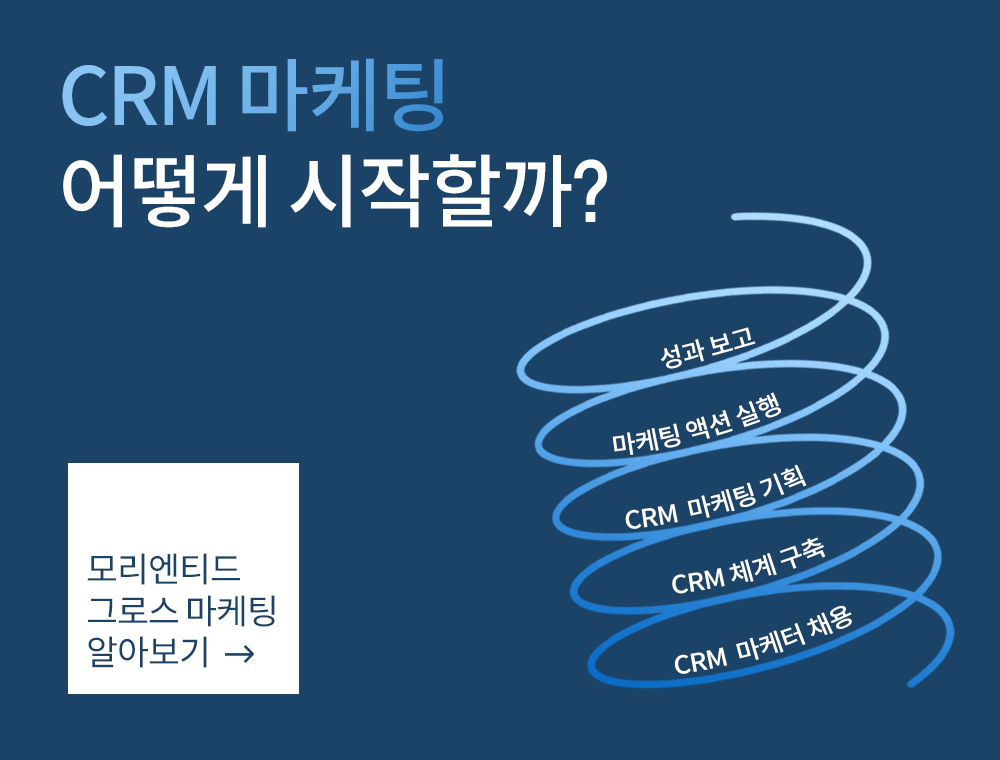 CRM 마케팅
어떻게 시작할까?

성과 보고
마케팅 액션 실행
CRM 마케팅 기획
CRM 체계 구축
CRM 마케터 채용

모리엔티드
그로스 마케팅
알아보기 →